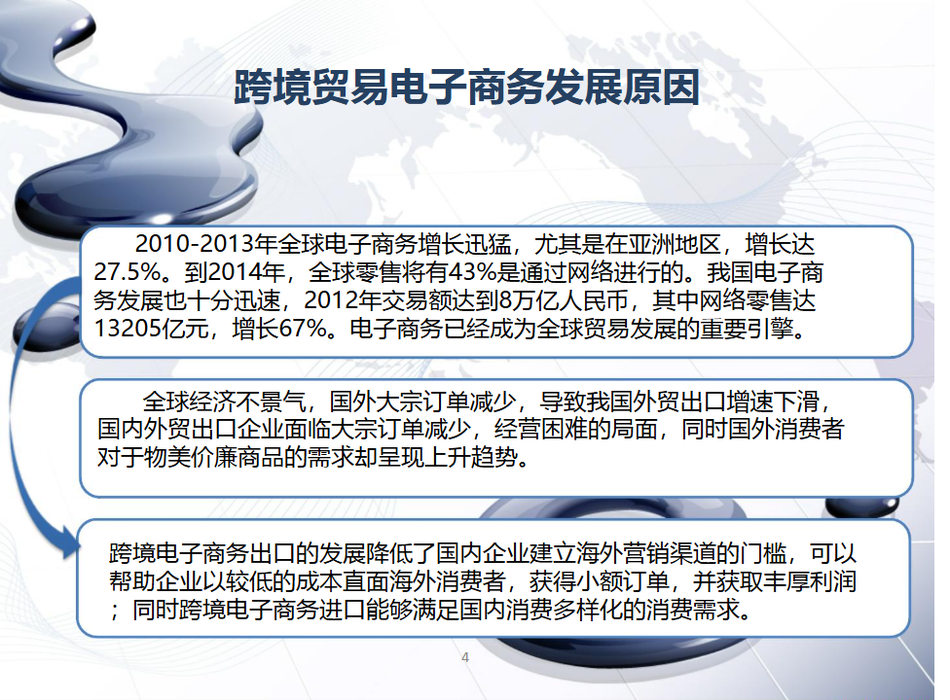 跨境贸易电子商务发展原因

2010-2013年全球电子商务增长迅猛，尤其是在亚洲地区，增长达27.5%。到2014年，全球零售将有43%是通过网络进行的。我国电子商务发展也十分迅速，2012年交易额达到8万亿人民币，其中网络零售达13205亿元，增长67%。电子商务已经成为全球贸易发展的重要引擎。

全球经济不景气，国外大宗订单减少，导致我国外贸出口增速下滑，国内外贸出口企业面临大宗订单减少，经营困难的局面，同时国外消费者对于物美价廉商品的需求却呈现上升趋势。

跨境电子商务出口的发展降低了国内企业建立海外营销渠道的门槛，可以帮助企业以较低的成本直面海外消费者，获得小额订单，并获取丰厚利润；同时跨境电子商务进口能够满足国内消费多样化的消费需求。

4